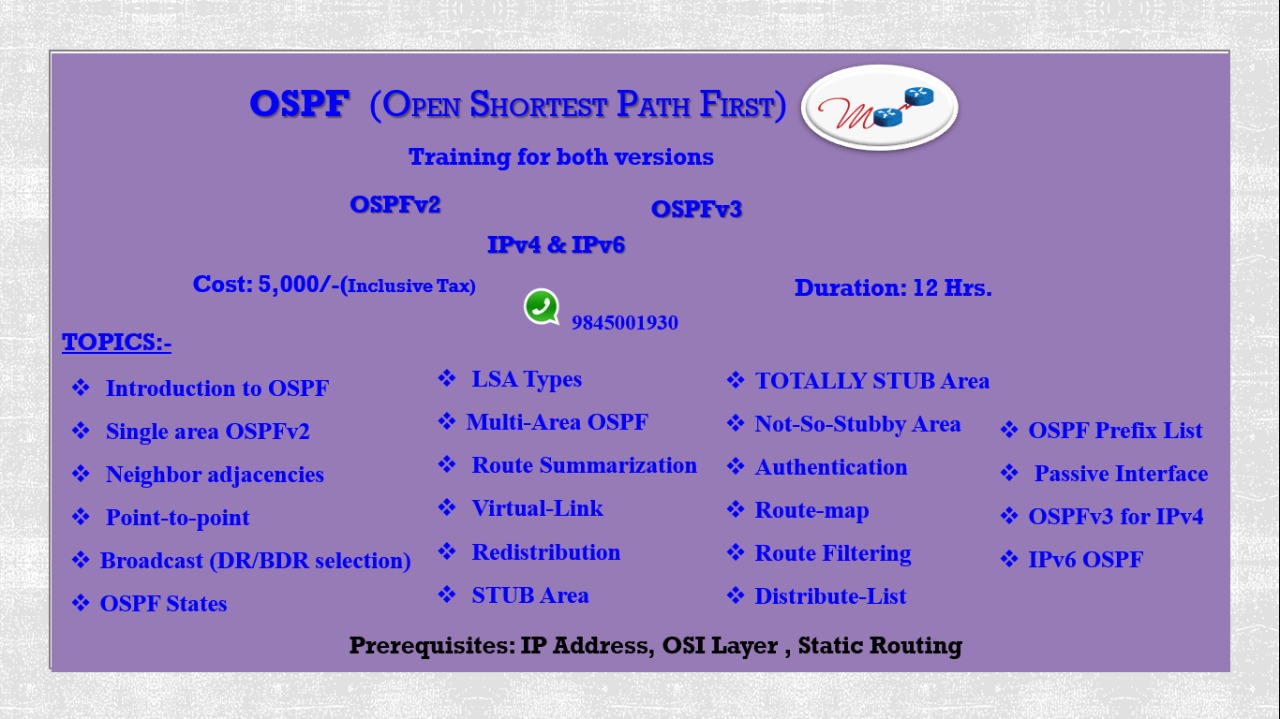 OSPF (OPEN SHORTEST PATH FIRST)

Training for both versions

OSPFv2

OSPFv3

IPv4 & IPv6

Cost: 5,000/-(Inclusive Tax)

Duration: 12 Hrs.

9845001930

TOPICS:-

❖ Introduction to OSPF
❖ Single area OSPFv2
❖ Neighbor adjacencies
❖ Point-to-point
❖ Broadcast (DR/BDR selection)
❖ OSPF States

❖ LSA Types
❖ Multi-Area OSPF
❖ Route Summarization
❖ Virtual-Link
❖ Redistribution
❖ STUB Area

❖ TOTALLY STUB Area
❖ Not-So-Stubby Area
❖ Authentication
❖ Route-map
❖ Route Filtering
❖ Distribute-List

❖ OSPF Prefix List
❖ Passive Interface
❖ OSPFv3 for IPv4
❖ IPv6 OSPF

Prerequisites: IP Address, OSI Layer , Static Routing